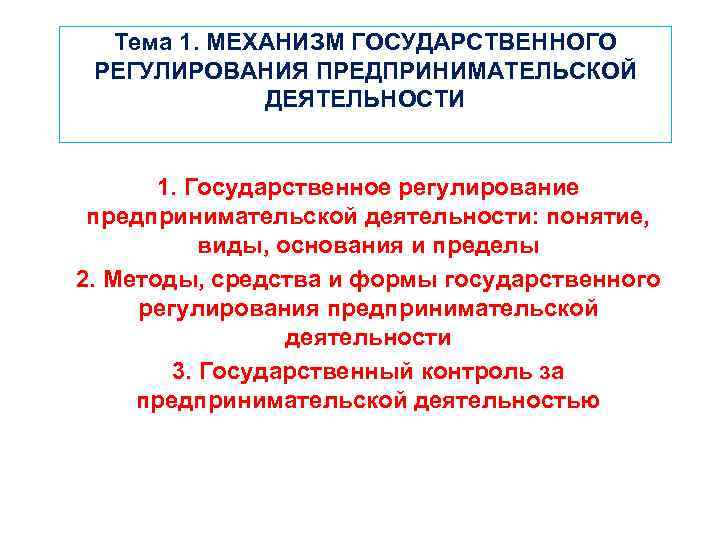 Тема 1. МЕХАНИЗМ ГОСУДАРСТВЕННОГО РЕГУЛИРОВАНИЯ ПРЕДПРИНИМАТЕЛЬСКОЙ ДЕЯТЕЛЬНОСТИ

1. Государственное регулирование предпринимательской деятельности: понятие, виды, основания и пределы

2. Методы, средства и формы государственного регулирования предпринимательской деятельности

3. Государственный контроль за предпринимательской деятельностью